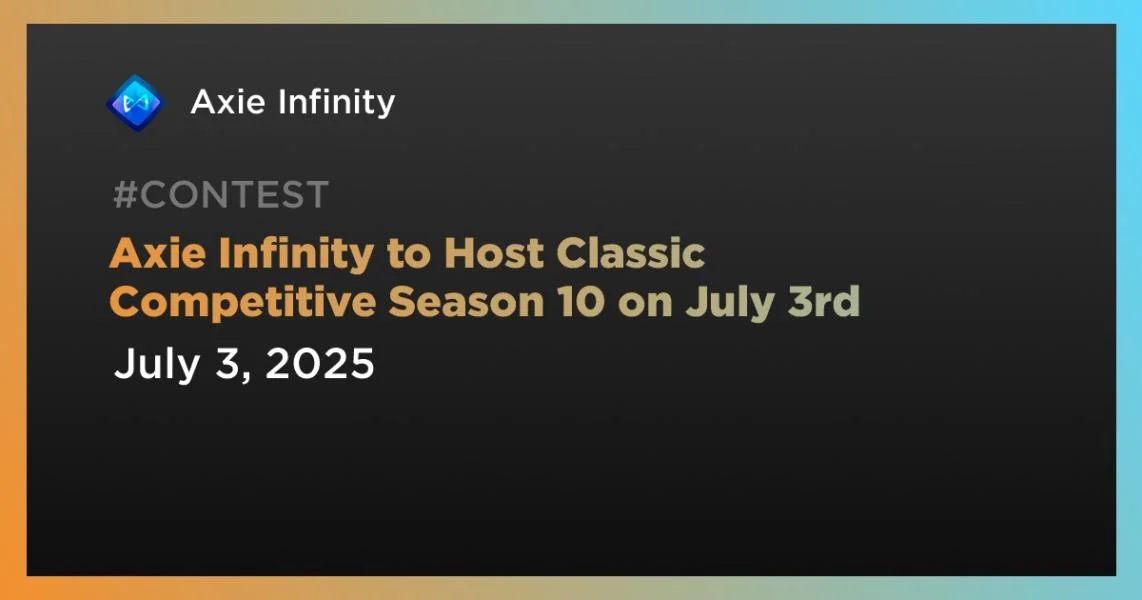 Axie Infinity

#CONTEST

Axie Infinity to Host Classic Competitive Season 10 on July 3rd

July 3, 2025